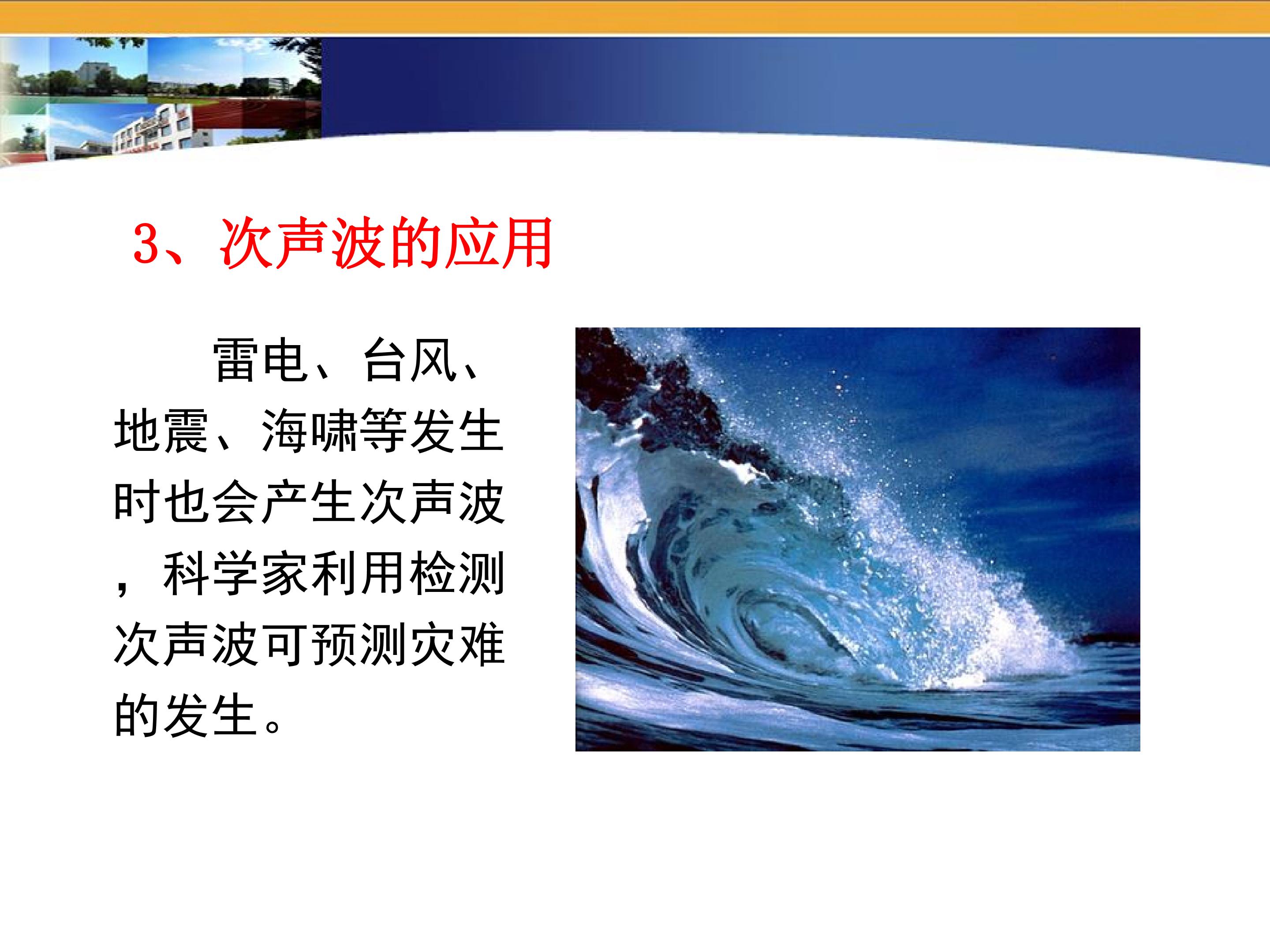 3、次声波的应用

雷电、台风、地震、海啸等发生时也会产生次声波，科学家利用检测次声波可预测灾难的发生。